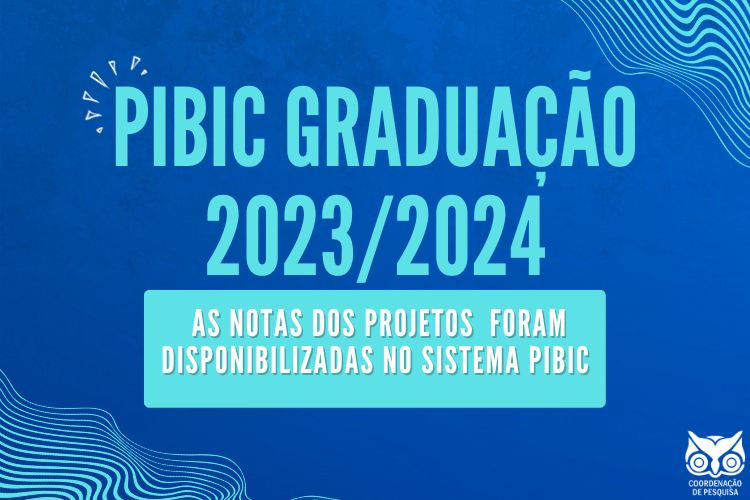 PIBIC GRADUAÇÃO 2023/2024

AS NOTAS DOS PROJETOS FORAM DISPONIBILIZADAS NO SISTEMA PIBIC

COORDENAÇÃO DE PESQUISA